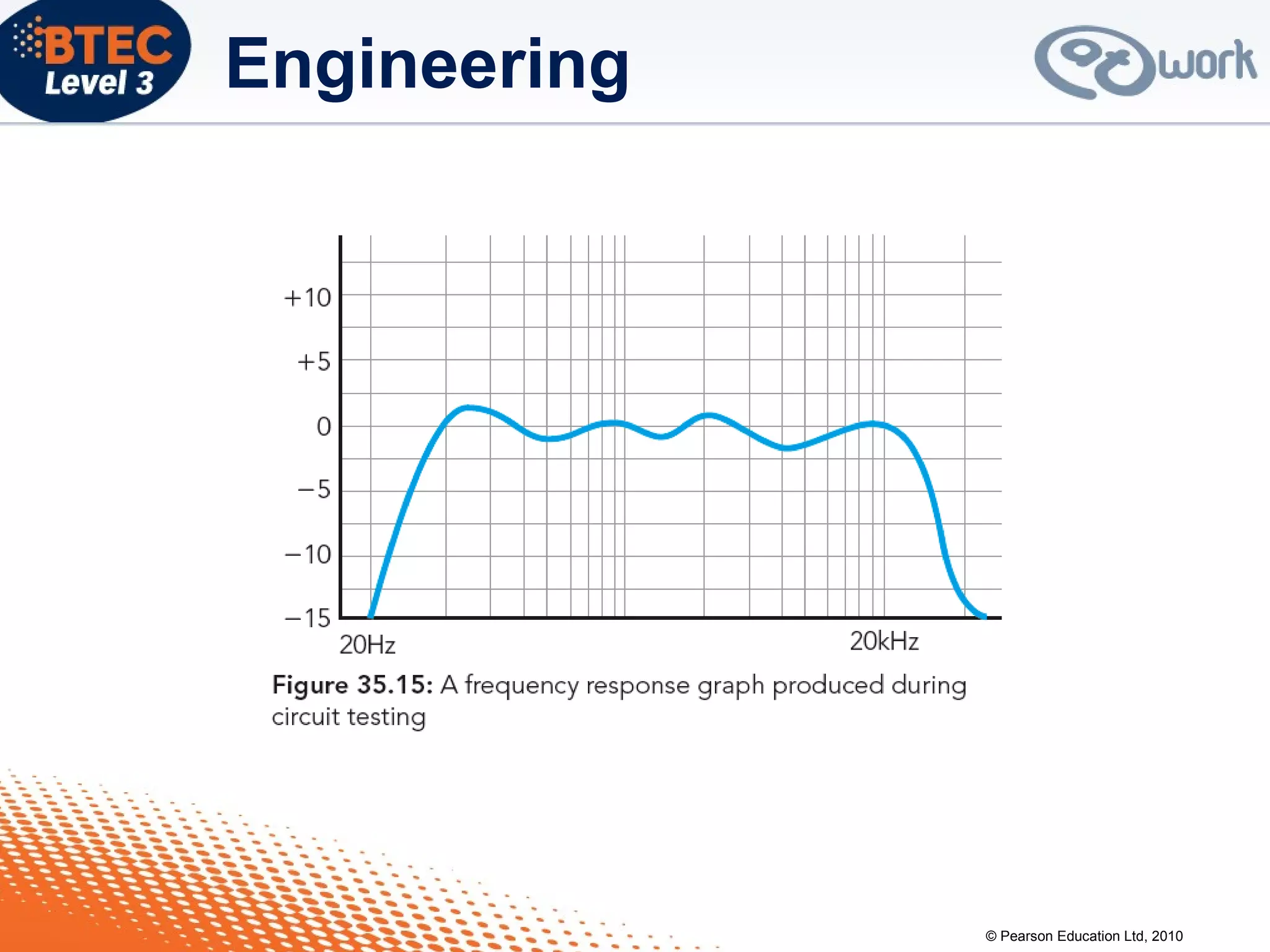 BTEC Level 3

Engineering

work

+10
+5
0
−5
−10
−15

20Hz
20kHz

**Figure 35.15:** A frequency response graph produced during circuit testing

© Pearson Education Ltd, 2010